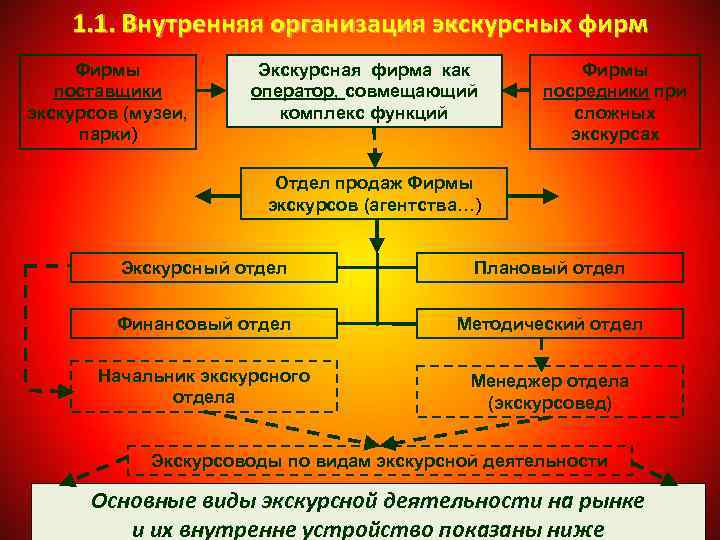 1.1. Внутренняя организация экскурсных фирм

Фирмы поставщики экскурсов (музеи, парки)

Экскурсная фирма как оператор, совмещающий комплекс функций

Фирмы посредники при сложных экскурсах

Отдел продаж Фирмы экскурсов (агентства…)

Экскурсный отдел

Плановый отдел

Финансовый отдел

Методический отдел

Начальник экскурсного отдела

Менеджер отдела (экскурсовед)

Экскурсоводы по видам экскурсной деятельности

Основные виды экскурсной деятельности на рынке и их внутренне устройство показаны ниже